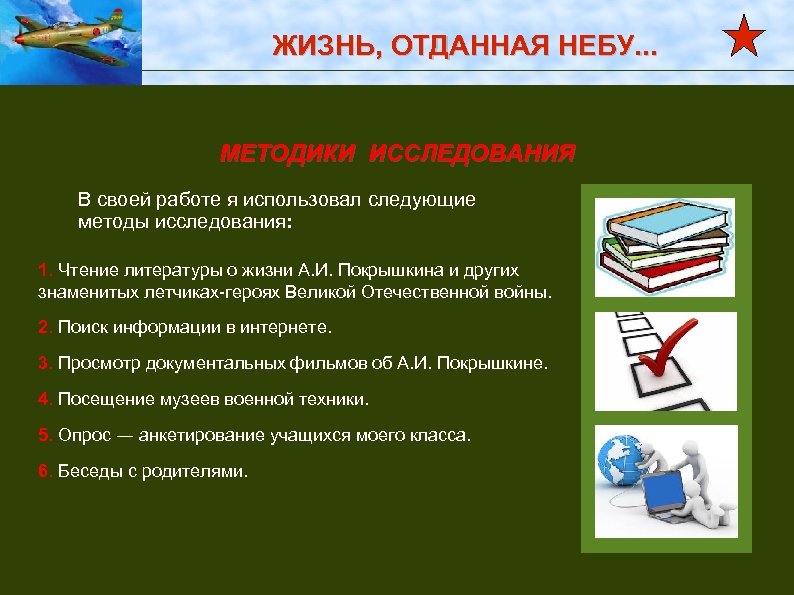 ЖИЗНЬ, ОТДАННАЯ НЕБУ...

МЕТОДИКИ ИССЛЕДОВАНИЯ

В своей работе я использовал следующие методы исследования:

1. Чтение литературы о жизни А.И. Покрышкина и других знаменитых летчиках-героях Великой Отечественной войны.

2. Поиск информации в интернете.

3. Просмотр документальных фильмов об А.И. Покрышкине.

4. Посещение музеев военной техники.

5. Опрос — анкетирование учащихся моего класса.

6. Беседы с родителями.